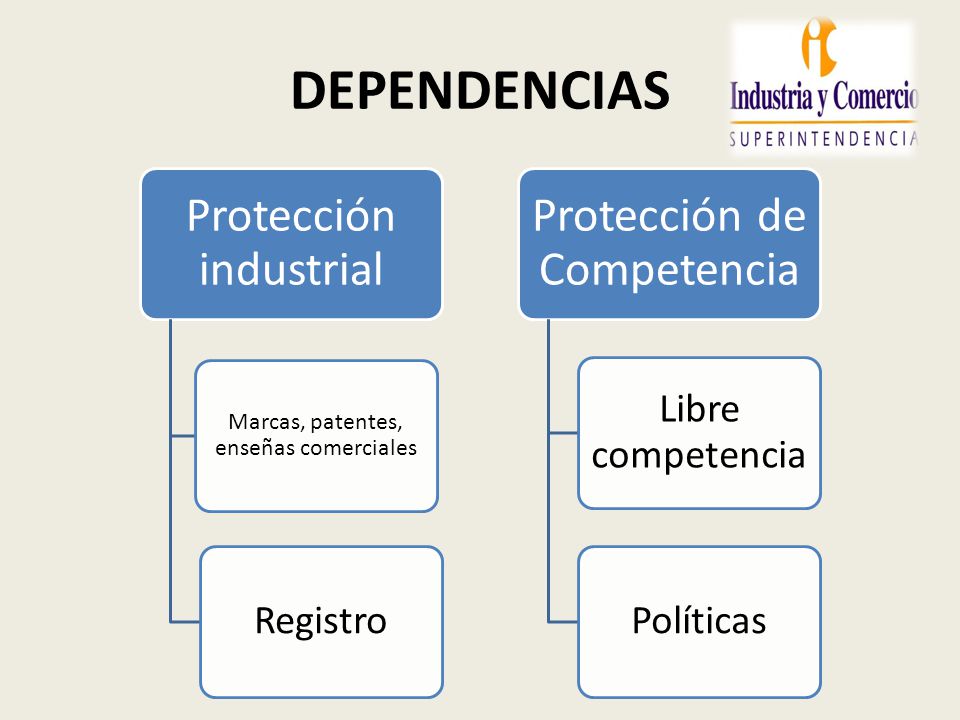 DEPENDENCIAS

Industria y Comercio
SUPERINTENDENCIA

Protección industrial

Marcas, patentes, enseñas comerciales

Registro

Protección de Competencia

Libre competencia

Políticas